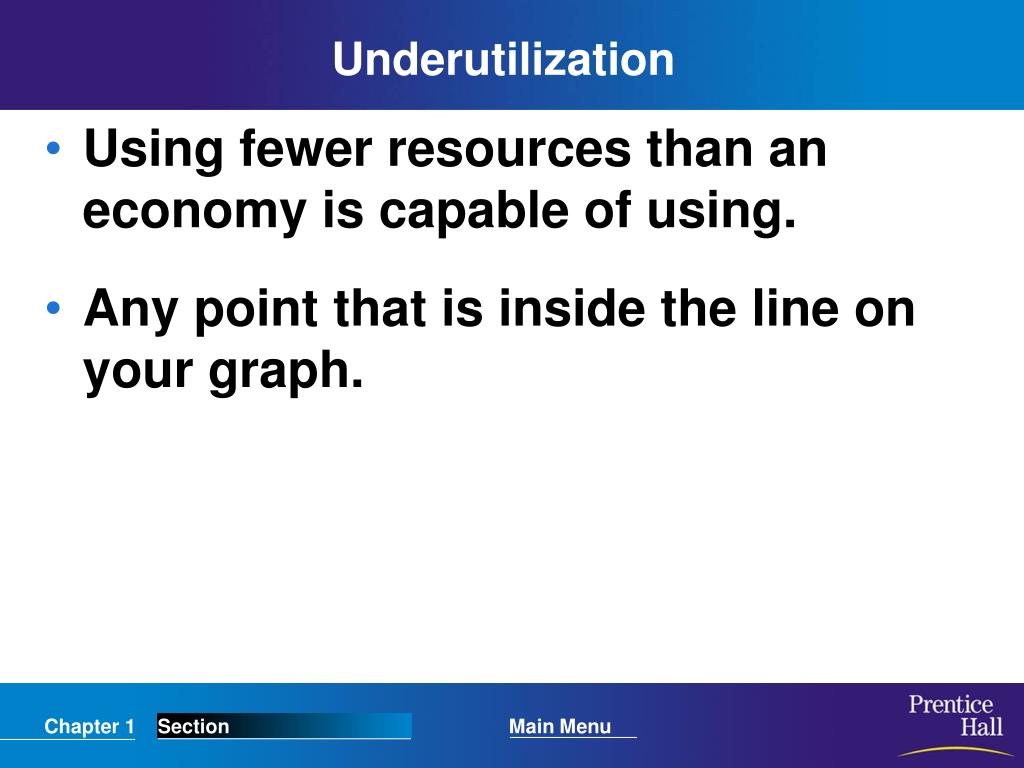 Underutilization

• Using fewer resources than an economy is capable of using.

• Any point that is inside the line on your graph.

Chapter 1 Section Main Menu

Prentice Hall